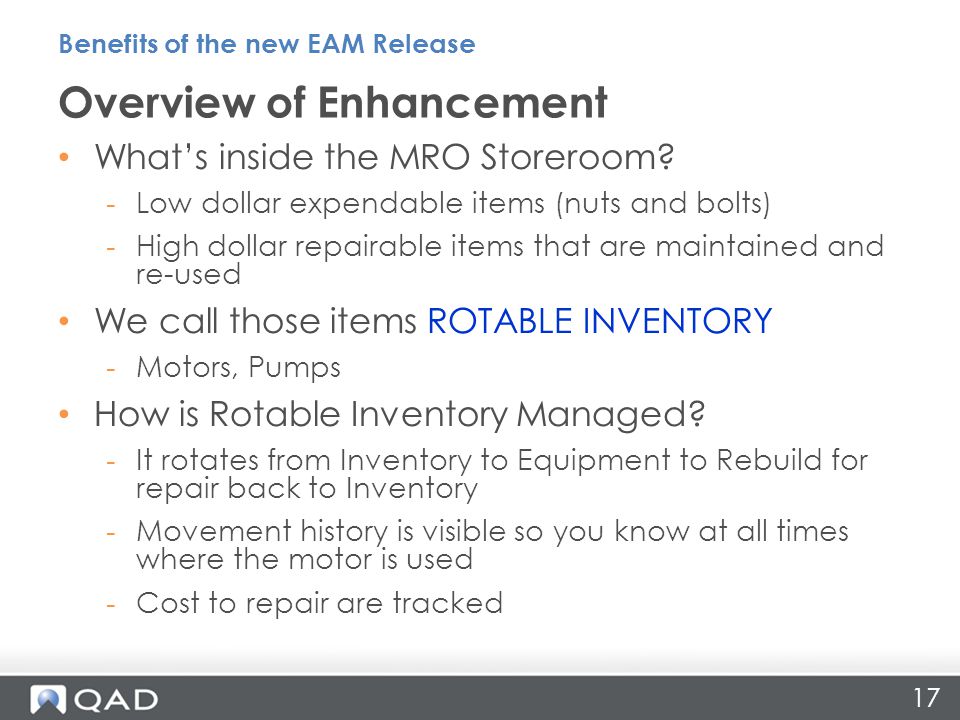 Benefits of the new EAM Release

Overview of Enhancement

• What's inside the MRO Storeroom?
  - Low dollar expendable items (nuts and bolts)
  - High dollar repairable items that are maintained and re-used
• We call those items ROTABLE INVENTORY
  - Motors, Pumps
• How is Rotable Inventory Managed?
  - It rotates from Inventory to Equipment to Rebuild for repair back to Inventory
  - Movement history is visible so you know at all times where the motor is used
  - Cost to repair are tracked

QAD

17